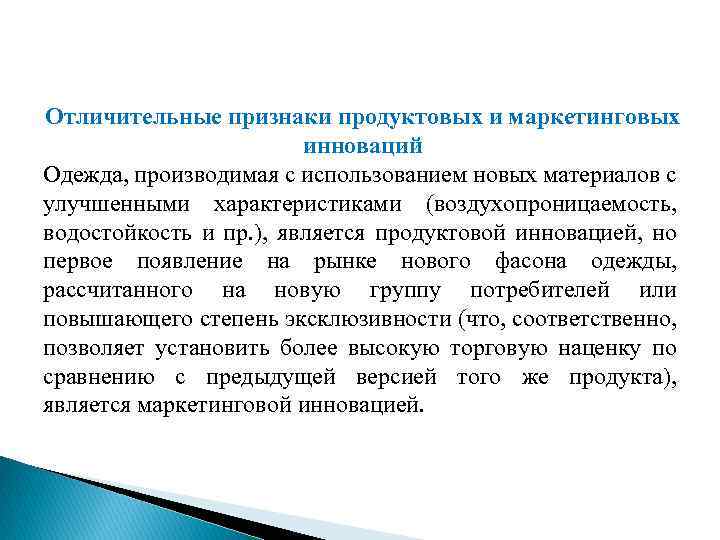 Отличительные признаки продуктовых и маркетинговых инноваций

Одежда, производимая с использованием новых материалов с улучшенными характеристиками (воздухопроницаемость, водостойкость и пр.), является продуктовой инновацией, но первое появление на рынке нового фасона одежды, рассчитанного на новую группу потребителей или повышающего степень эксклюзивности (что, соответственно, позволяет установить более высокую торговую наценку по сравнению с предыдущей версией того же продукта), является маркетинговой инновацией.